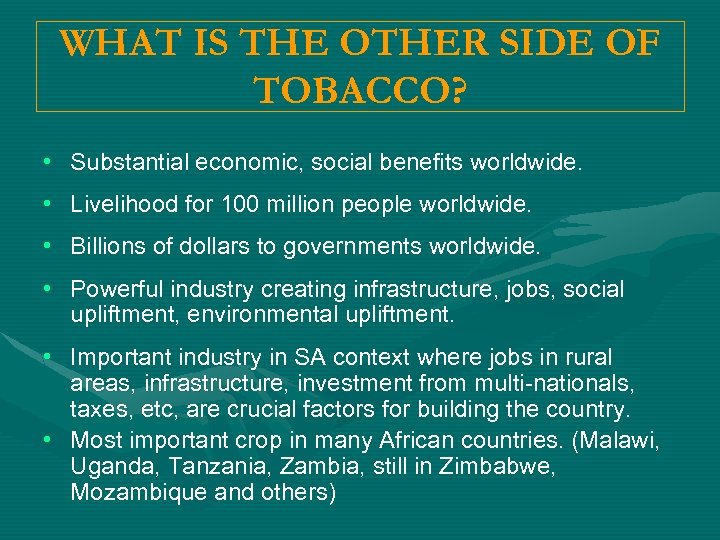 WHAT IS THE OTHER SIDE OF TOBACCO?

• Substantial economic, social benefits worldwide.
• Livelihood for 100 million people worldwide.
• Billions of dollars to governments worldwide.
• Powerful industry creating infrastructure, jobs, social upliftment, environmental upliftment.
• Important industry in SA context where jobs in rural areas, infrastructure, investment from multi-nationals, taxes, etc, are crucial factors for building the country.
• Most important crop in many African countries. (Malawi, Uganda, Tanzania, Zambia, still in Zimbabwe, Mozambique and others)